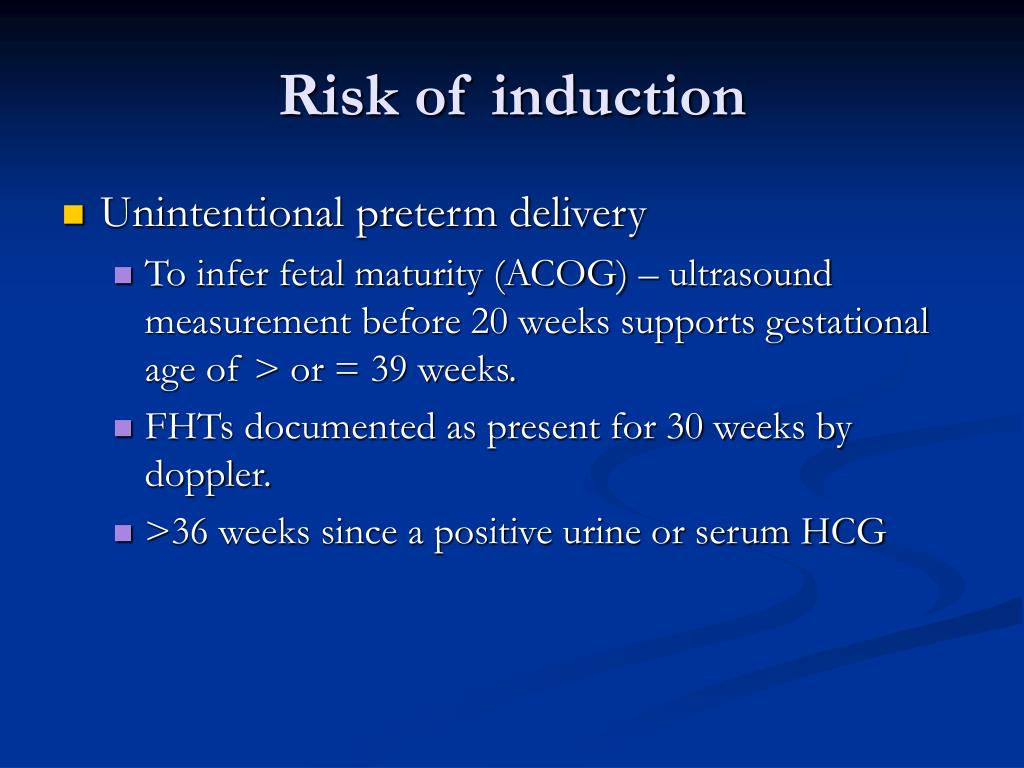 Risk of induction

- Unintentional preterm delivery
  - To infer fetal maturity (ACOG) – ultrasound measurement before 20 weeks supports gestational age of > or = 39 weeks.
  - FHTs documented as present for 30 weeks by doppler.
  - >36 weeks since a positive urine or serum HCG